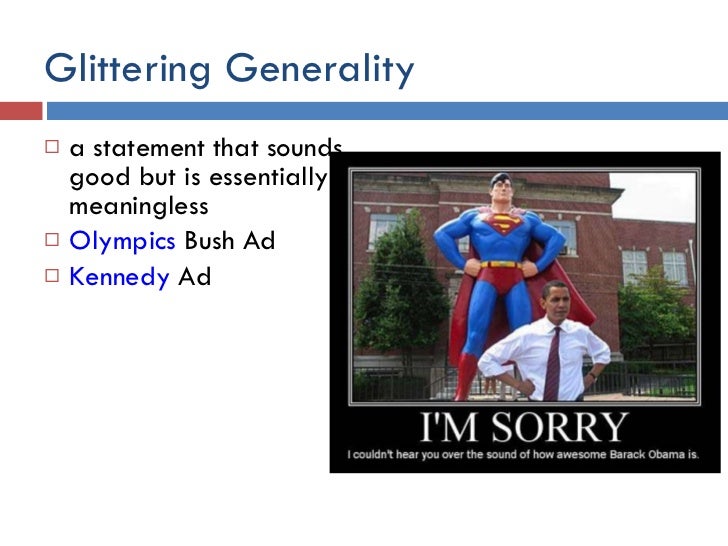 Glittering Generality

□ a statement that sounds good but is essentially meaningless
□ Olympics Bush Ad
□ Kennedy Ad

I'M SORRY
I couldn't hear you over the sound of how awesome Barack Obama is.